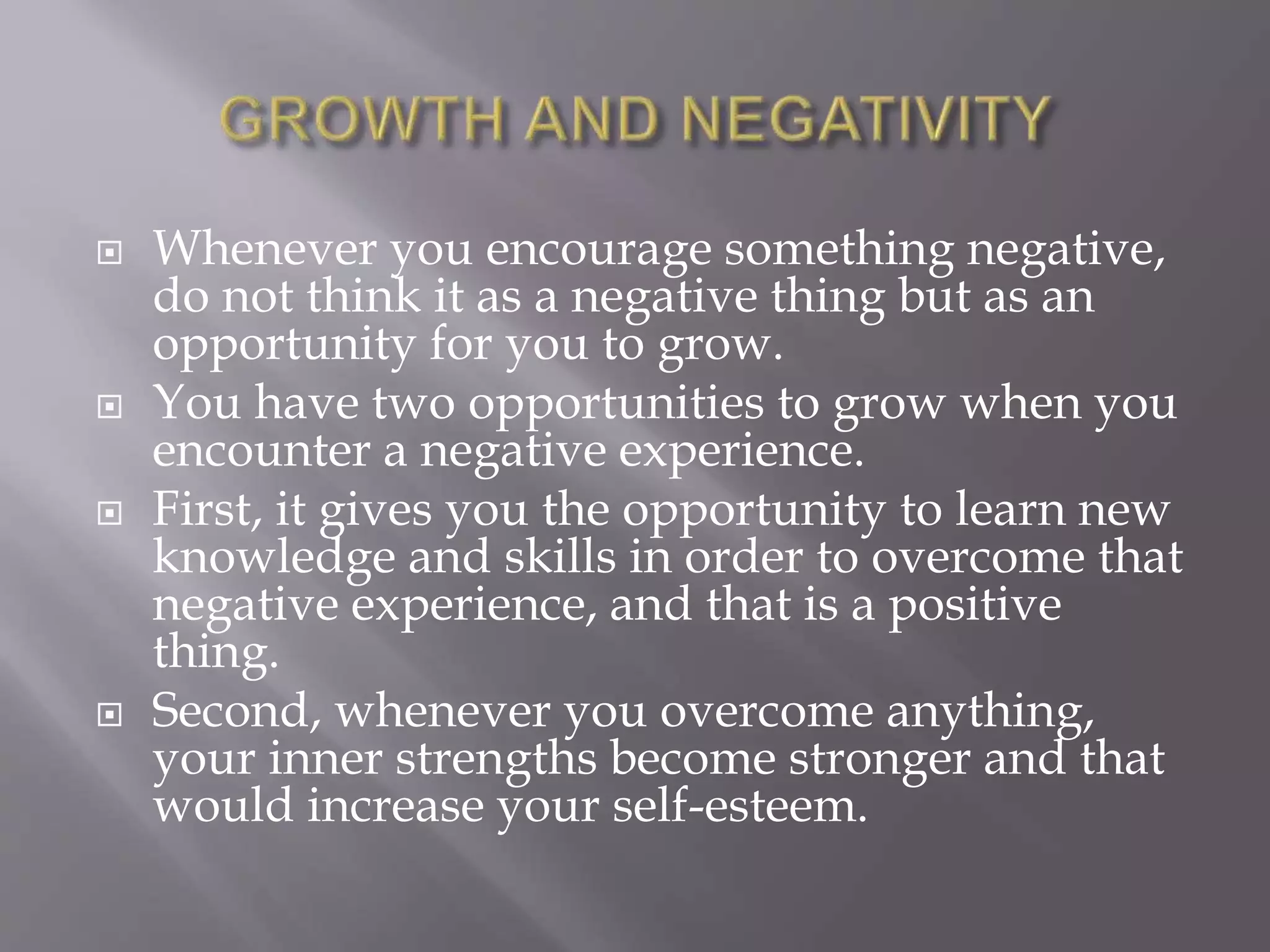 GROWTH AND NEGATIVITY

Whenever you encourage something negative, do not think it as a negative thing but as an opportunity for you to grow.

You have two opportunities to grow when you encounter a negative experience.

First, it gives you the opportunity to learn new knowledge and skills in order to overcome that negative experience, and that is a positive thing.

Second, whenever you overcome anything, your inner strengths become stronger and that would increase your self-esteem.